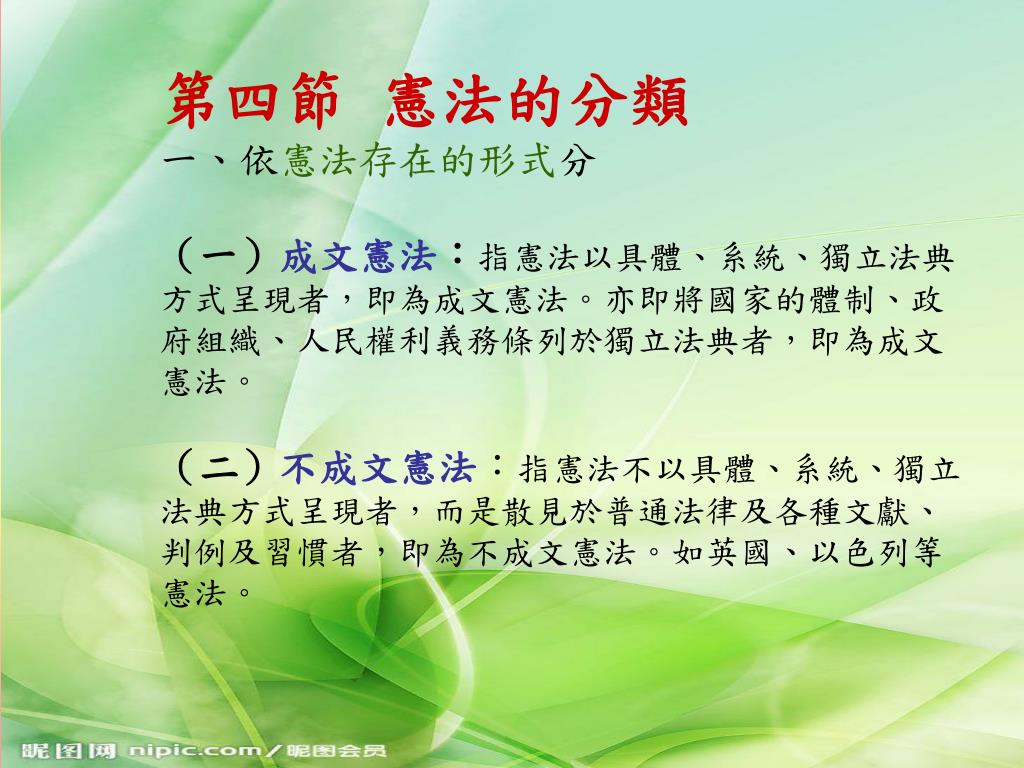 第四節 憲法的分類

一、依憲法存在的形式分

（一）成文憲法：指憲法以具體、系統、獨立法典方式呈現者，即為成文憲法。亦即將國家的體制、政府組織、人民權利義務條列於獨立法典者，即為成文憲法。

（二）不成文憲法：指憲法不以具體、系統、獨立法典方式呈現者，而是散見於普通法律及各種文獻、判例及習慣者，即為不成文憲法。如英國、以色列等憲法。

昵图网 nipic.com／昵图会员